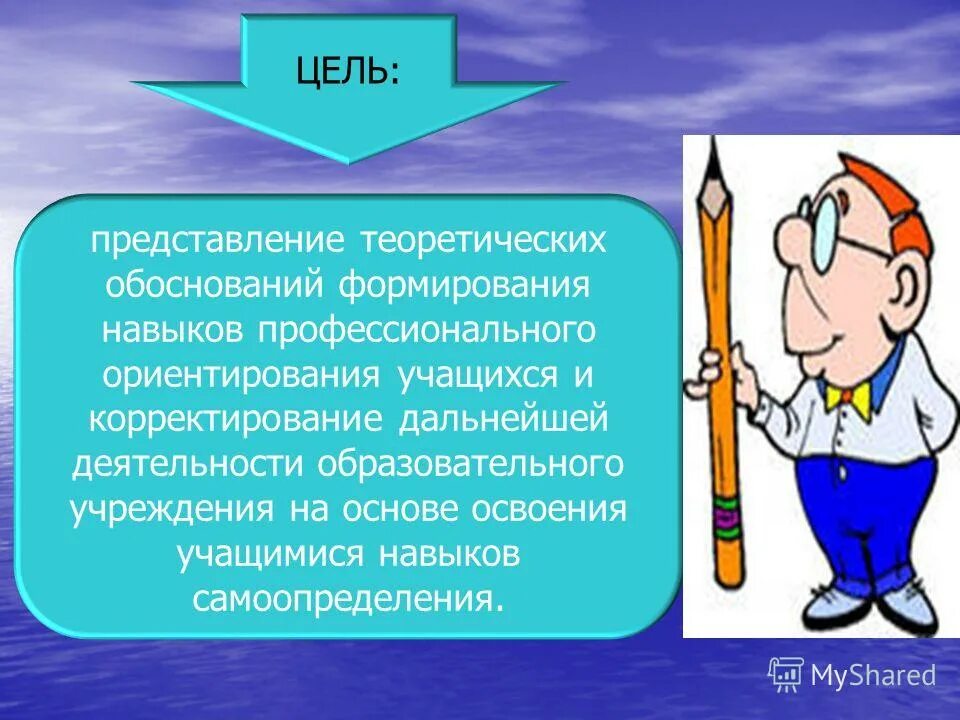 ЦЕЛЬ:

представление теоретических обоснований формирования навыков профессионального ориентирования учащихся и корректирование дальнейшей деятельности образовательного учреждения на основе освоения учащимися навыков самоопределения.

MyShared